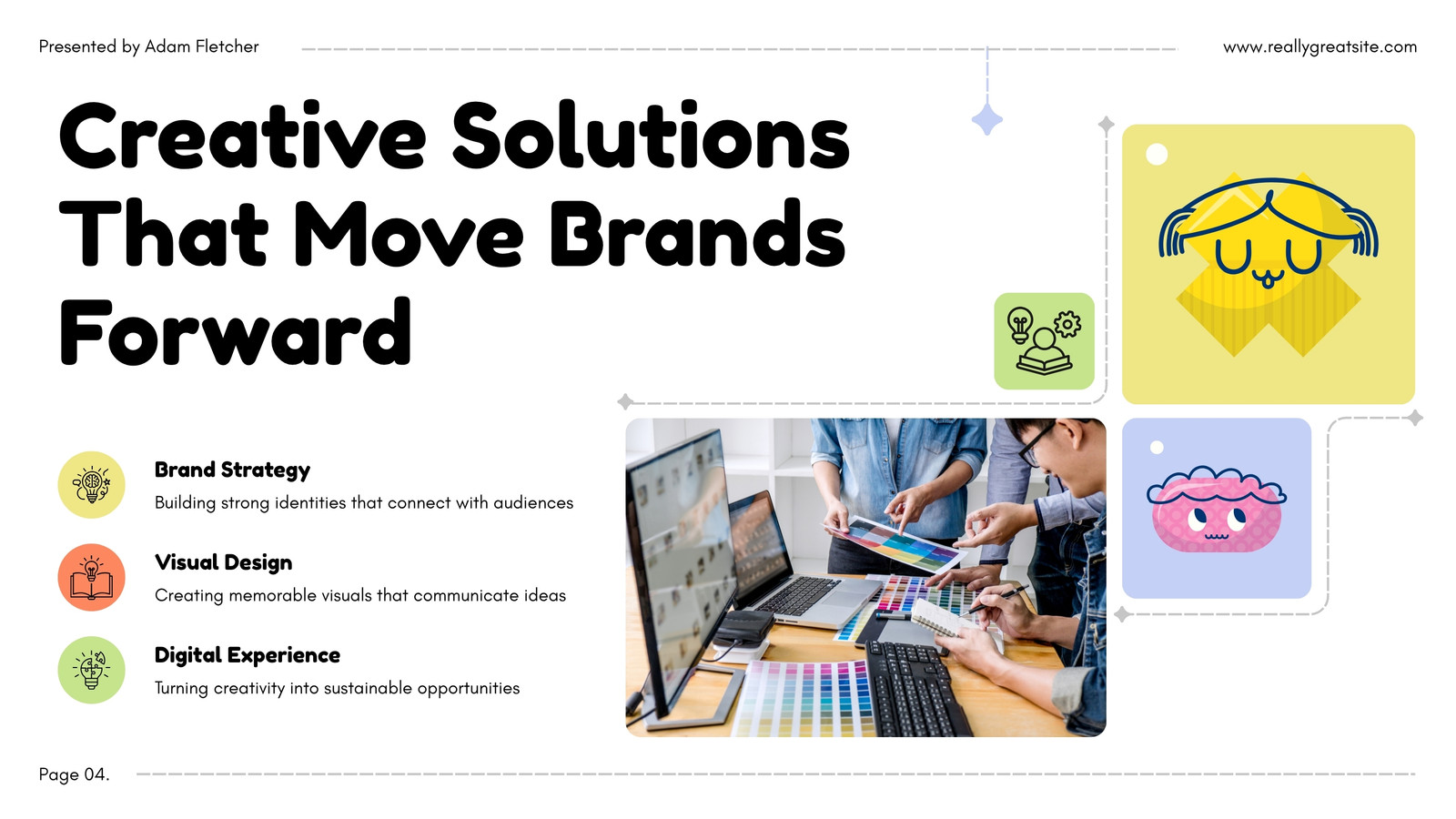 Presented by Adam Fletcher

www.reallygreatsite.com

Creative Solutions That Move Brands Forward

Brand Strategy

Building strong identities that connect with audiences

Visual Design

Creating memorable visuals that communicate ideas

Digital Experience

Turning creativity into sustainable opportunities

Page 04.